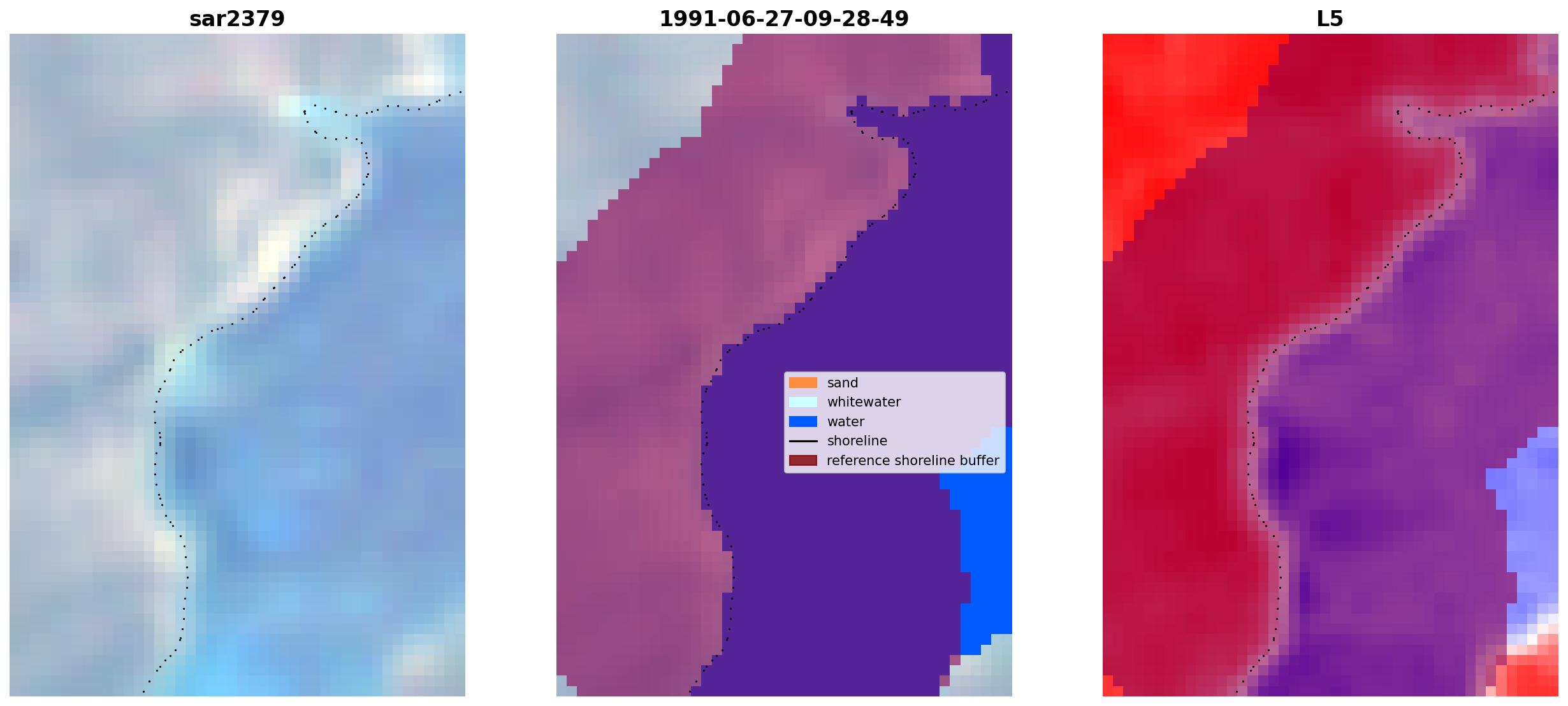 sar2379

1991-06-27-09-28-49

sand
whitewater
water
shoreline
reference shoreline buffer

L5